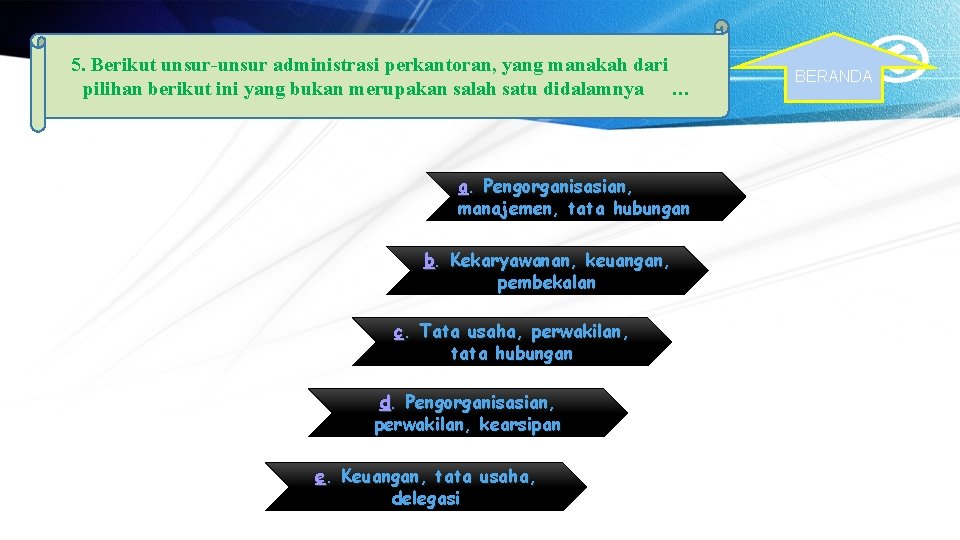 5. Berikut unsur-unsur administrasi perkantoran, yang manakah dari pilihan berikut ini yang bukan merupakan salah satu didalamnya …

BERANDA

a. Pengorganisasian, manajemen, tata hubungan

b. Kekaryawanan, keuangan, pembekalan

c. Tata usaha, perwakilan, tata hubungan

d. Pengorganisasian, perwakilan, kearsipan

e. Keuangan, tata usaha, delegasi